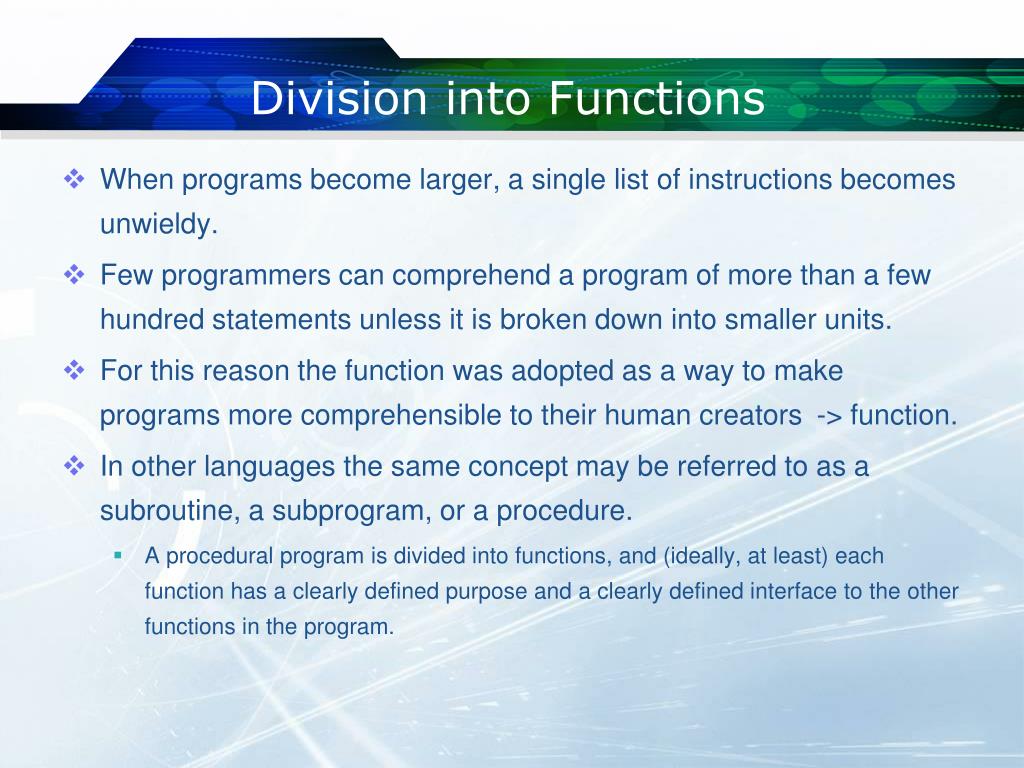 Division into Functions

❖ When programs become larger, a single list of instructions becomes unwieldy.

❖ Few programmers can comprehend a program of more than a few hundred statements unless it is broken down into smaller units.

❖ For this reason the function was adopted as a way to make programs more comprehensible to their human creators -> function.

❖ In other languages the same concept may be referred to as a subroutine, a subprogram, or a procedure.

▪ A procedural program is divided into functions, and (ideally, at least) each function has a clearly defined purpose and a clearly defined interface to the other functions in the program.